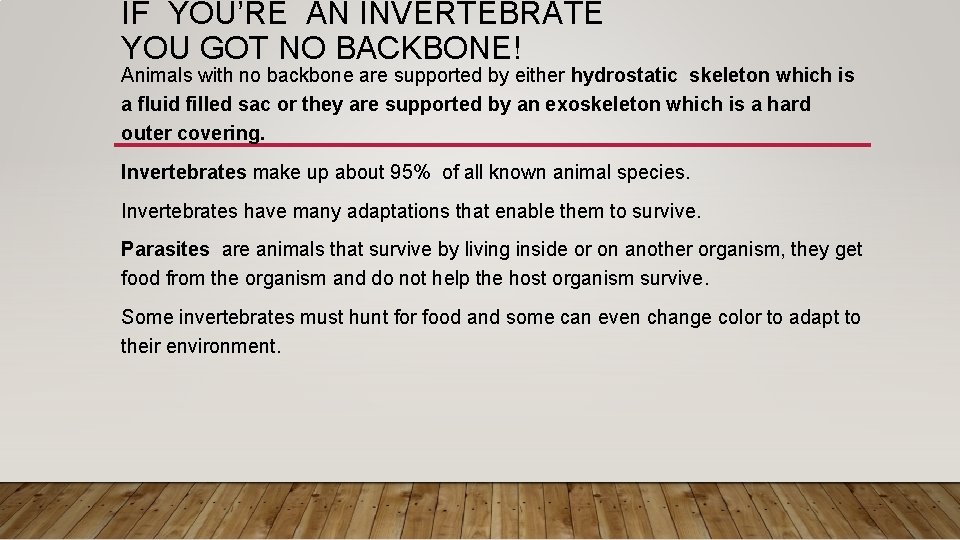 IF YOU'RE AN INVERTEBRATE YOU GOT NO BACKBONE!

Animals with no backbone are supported by either hydrostatic skeleton which is a fluid filled sac or they are supported by an exoskeleton which is a hard outer covering.

Invertebrates make up about 95% of all known animal species.

Invertebrates have many adaptations that enable them to survive.

Parasites are animals that survive by living inside or on another organism, they get food from the organism and do not help the host organism survive.

Some invertebrates must hunt for food and some can even change color to adapt to their environment.